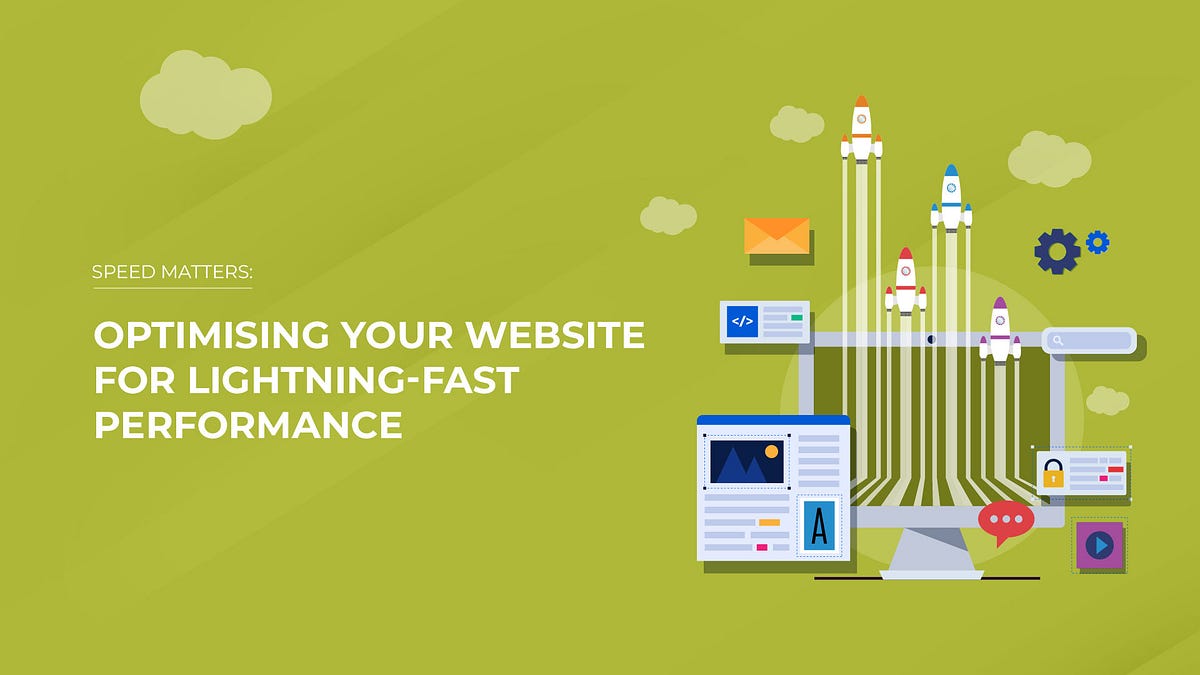 SPEED MATTERS:

OPTIMISING YOUR WEBSITE FOR LIGHTNING-FAST PERFORMANCE

</>

A